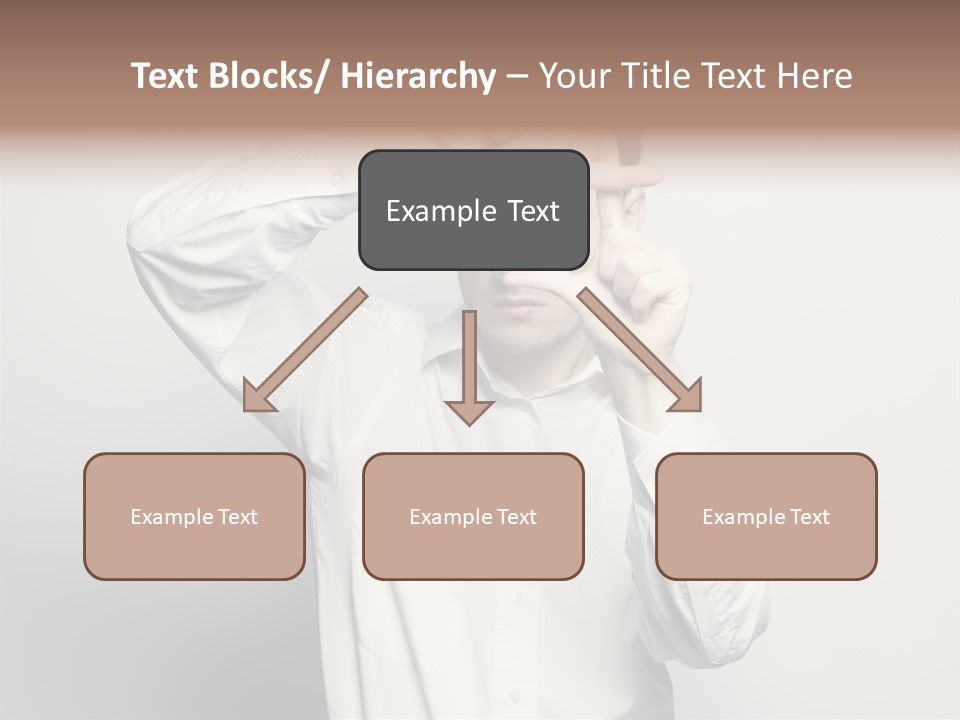 Text Blocks/ Hierarchy – Your Title Text Here

Example Text

Example Text

Example Text

Example Text